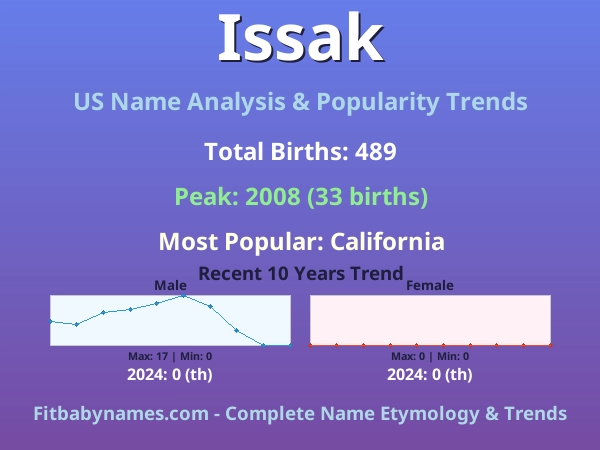 Issak

US Name Analysis & Popularity Trends

Total Births: 489

Peak: 2008 (33 births)

Most Popular: California

Recent 10 Years Trend

Male

Max: 17 | Min: 0

2024: 0 (th)

Female

Max: 0 | Min: 0

2024: 0 (th)

Fitbabynames.com - Complete Name Etymology & Trends